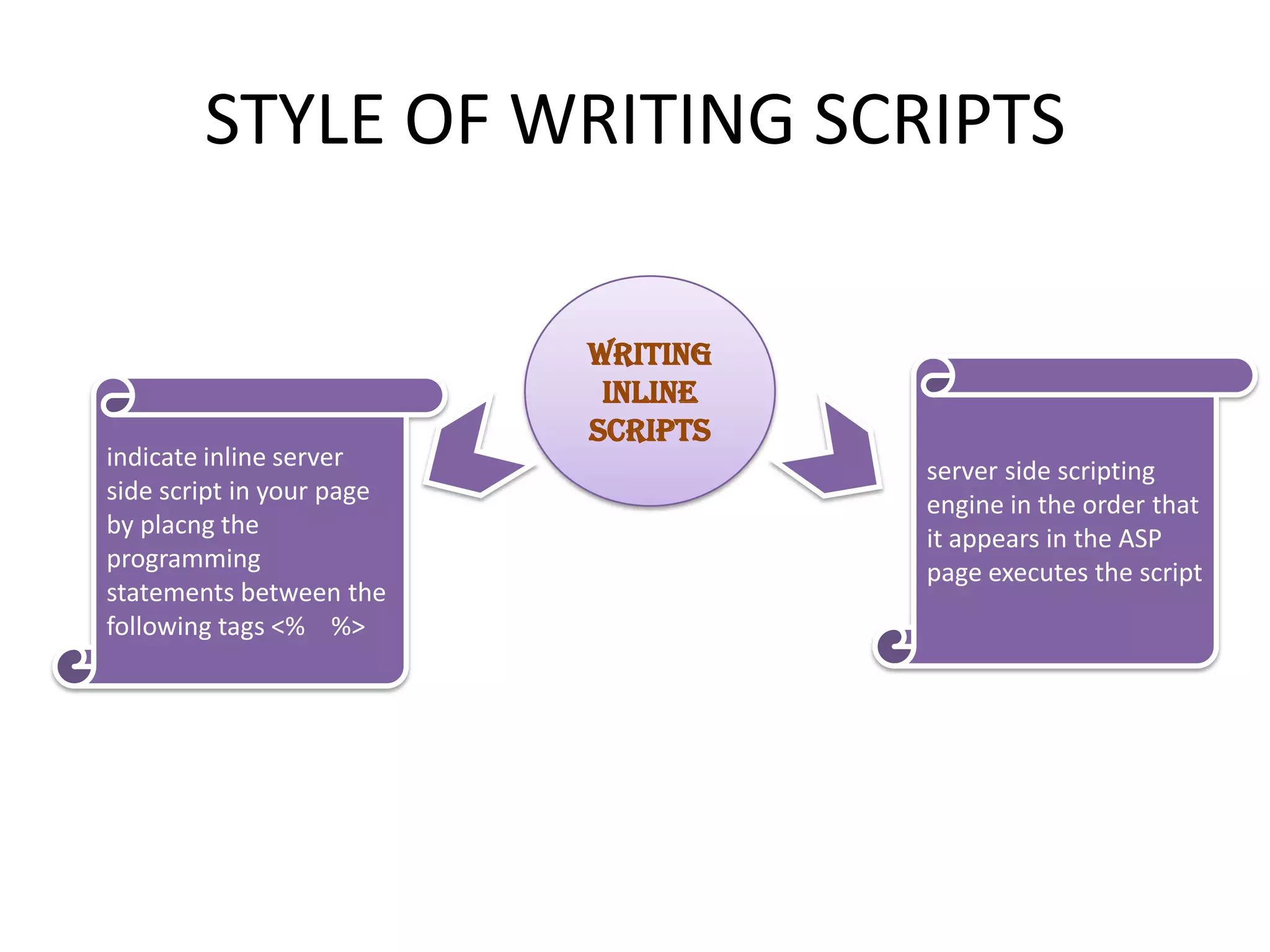 STYLE OF WRITING SCRIPTS

WRITING INLINE SCRIPTS

indicate inline server side script in your page by placng the programming statements between the following tags <% %>

server side scripting engine in the order that it appears in the ASP page executes the script